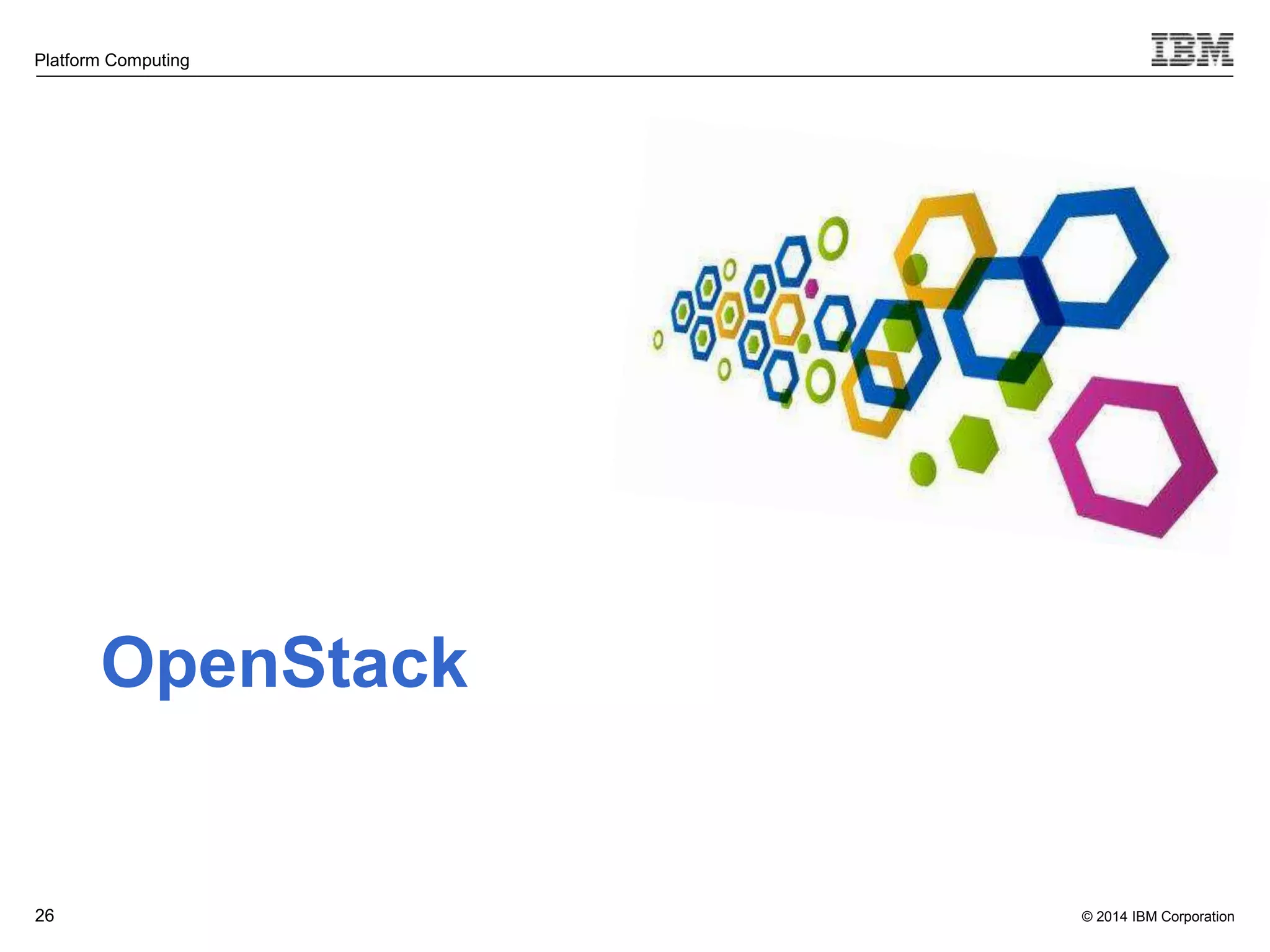 Platform Computing

IBM

OpenStack

26

© 2014 IBM Corporation